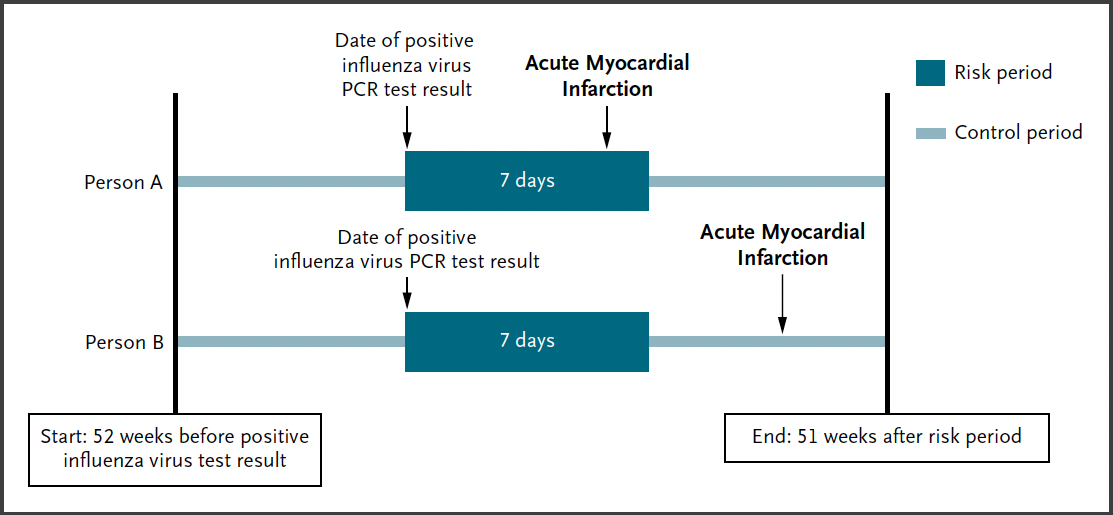 Date of positive influenza virus PCR test result

Acute Myocardial Infarction

Risk period

Control period

Person A

7 days

Date of positive influenza virus PCR test result

Acute Myocardial Infarction

Person B

7 days

Start: 52 weeks before positive influenza virus test result

End: 51 weeks after risk period